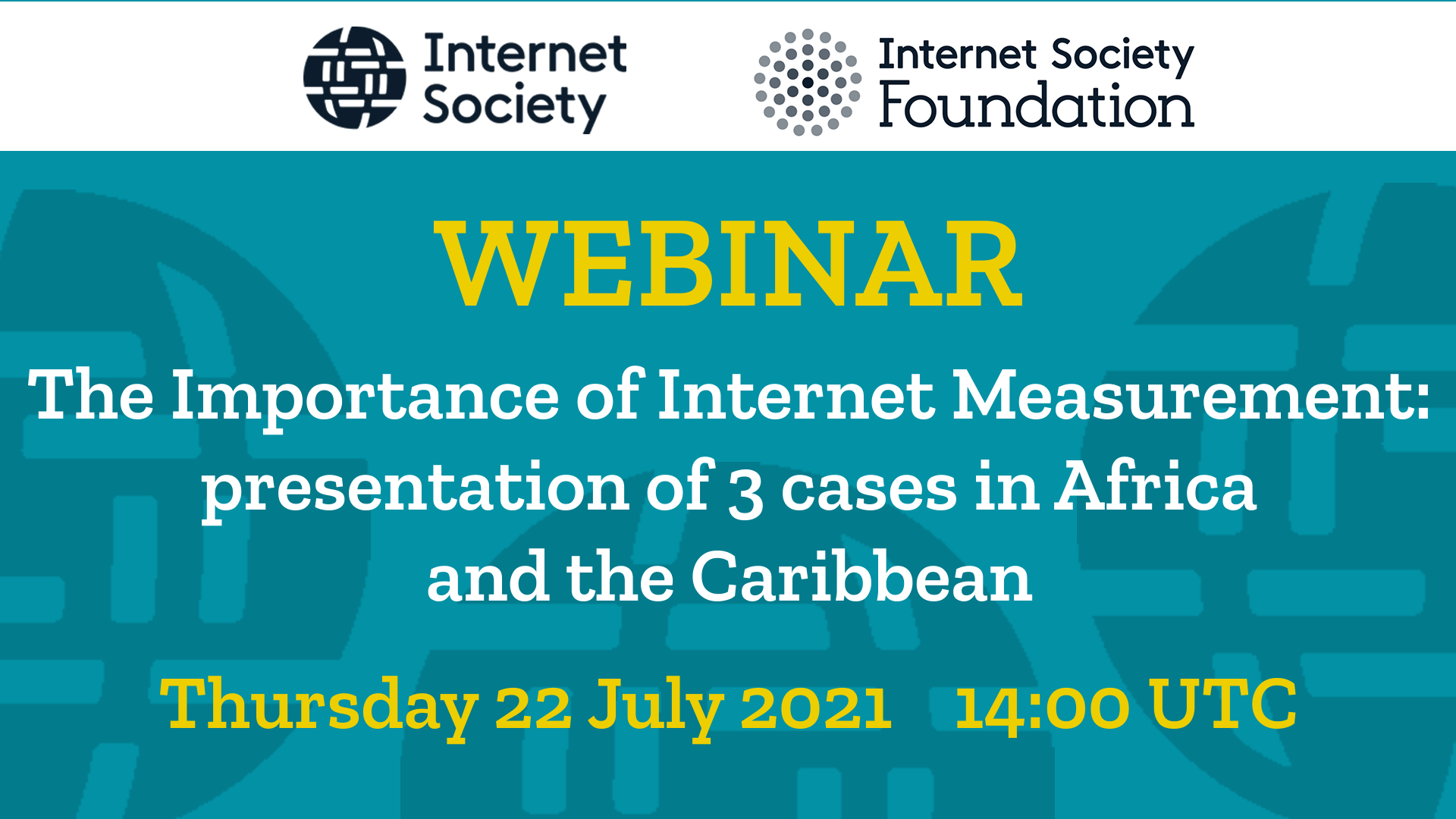 Internet Society

Internet Society Foundation

WEBINAR

The Importance of Internet Measurement: presentation of 3 cases in Africa and the Caribbean

Thursday 22 July 2021 14:00 UTC